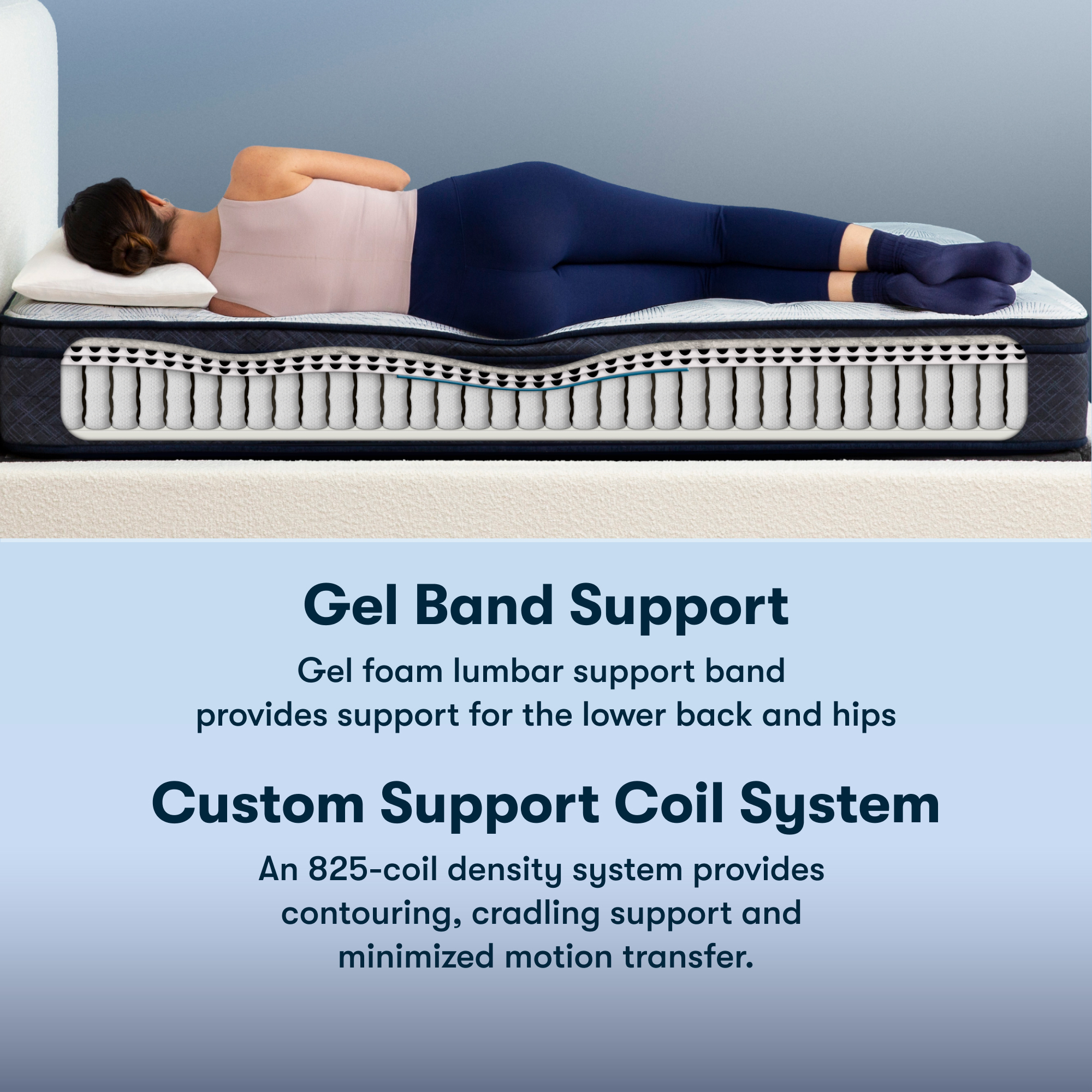 Gel Band Support

Gel foam lumbar support band provides support for the lower back and hips

Custom Support Coil System

An 825-coil density system provides contouring, cradling support and minimized motion transfer.